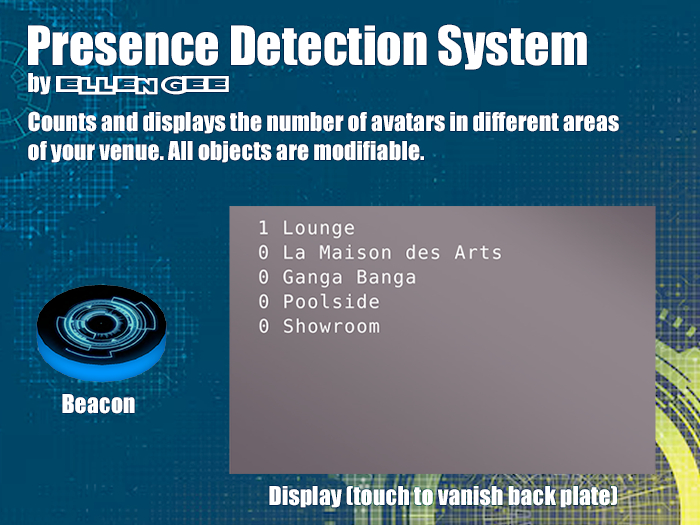 Presence Detection System
by ELLEN GEE

Counts and displays the number of avatars in different areas of your venue. All objects are modifiable.

1 Lounge
0 La Maison des Arts
0 Ganga Banga
0 Poolside
0 Showroom

Beacon

Display (touch to vanish back plate)